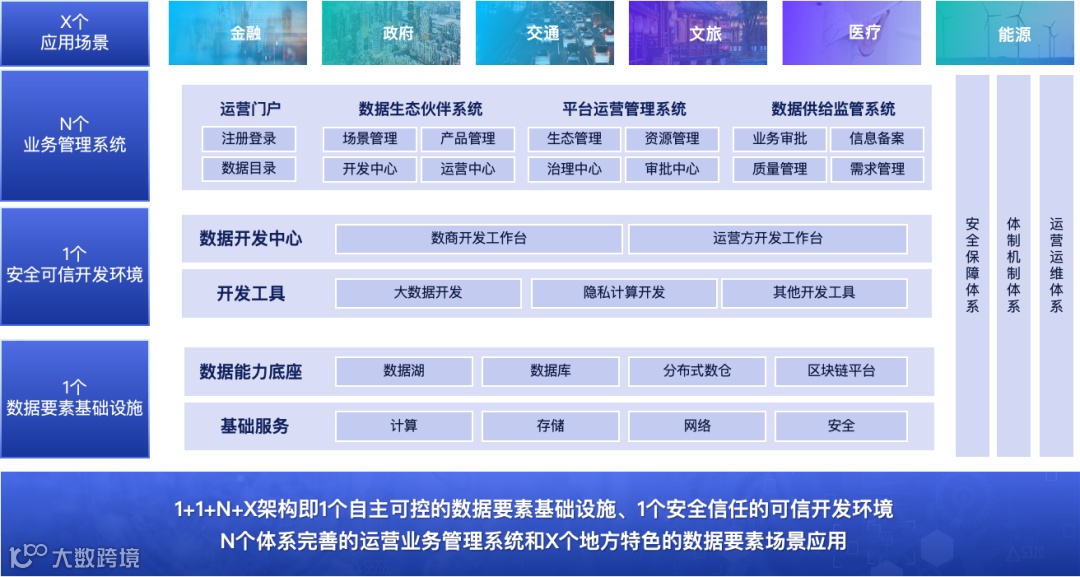 X个
应用场景

金融
政府
交通
文旅
医疗
能源

N个
业务管理系统

运营门户
注册登录
数据目录

数据生态伙伴系统
场景管理
产品管理
开发中心
运营中心

平台运营管理系统
生态管理
资源管理
治理中心
审批中心

数据供给监管系统
业务审批
信息备案
质量管理
需求管理

1个
安全可信开发环境

数据开发中心
数商开发工作台
运营方开发工作台

开发工具
大数据开发
隐私计算开发
其他开发工具

1个
数据要素基础设施

数据能力底座
数据湖
数据库
分布式数仓
区块链平台

基础服务
计算
存储
网络
安全

安全保障体系

体制机制体系

运营运维体系

1+1+N+X架构即1个自主可控的数据要素基础设施、1个安全信任的可信开发环境
N个体系完善的运营业务管理系统和X个地方特色的数据要素场景应用

大数跨境